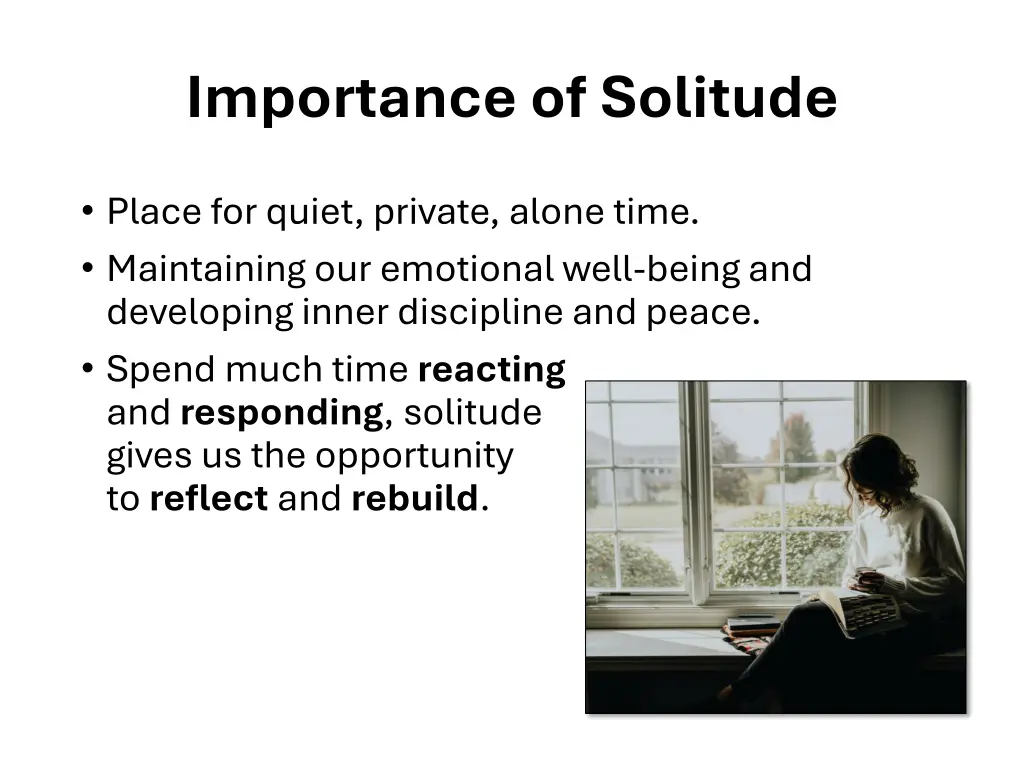 Importance of Solitude

• Place for quiet, private, alone time.

• Maintaining our emotional well-being and developing inner discipline and peace.

• Spend much time reacting and responding, solitude gives us the opportunity to reflect and rebuild.